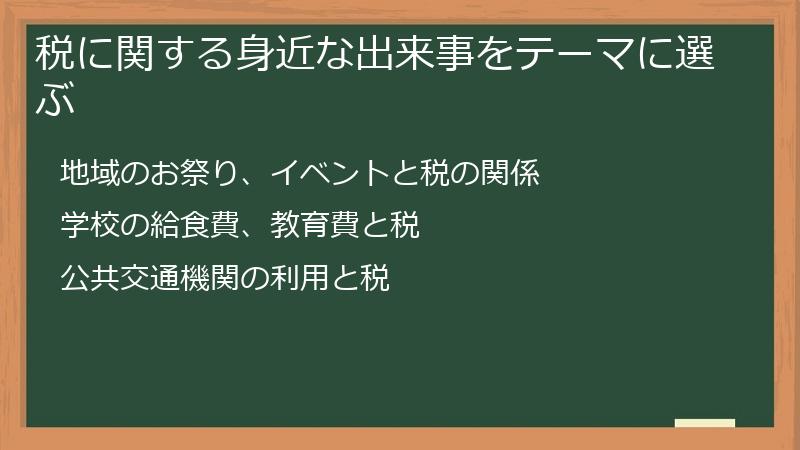 税に関する身近な出来事をテーマに選ぶ

地域のお祭り、イベントと税の関係

学校の給食費、教育費と税

公共交通機関の利用と税